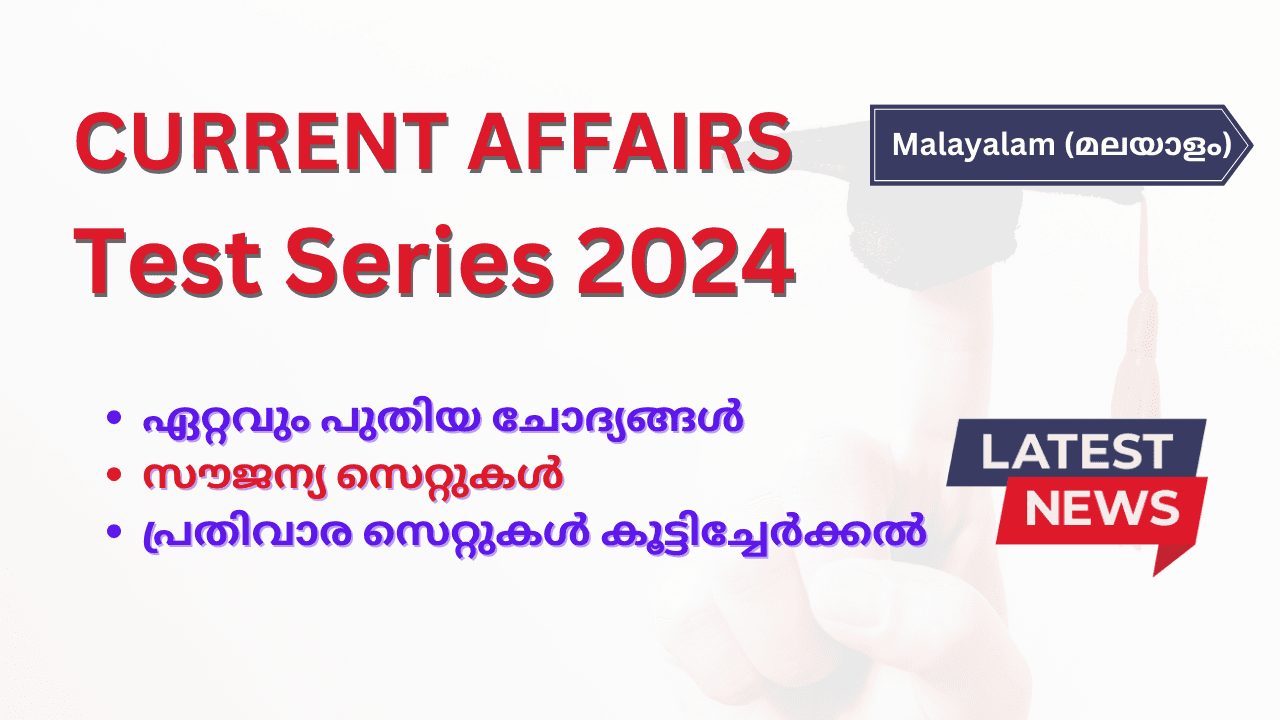 CURRENT AFFAIRS
Test Series 2024

Malayalam (മലയാളം)

• ഏറ്റവും പുതിയ ചോദ്യങ്ങൾ
• സൗജന്യ സെറ്റുകൾ
• പ്രതിവാര സെറ്റുകൾ കൂട്ടിച്ചേർക്കൽ

LATEST
NEWS